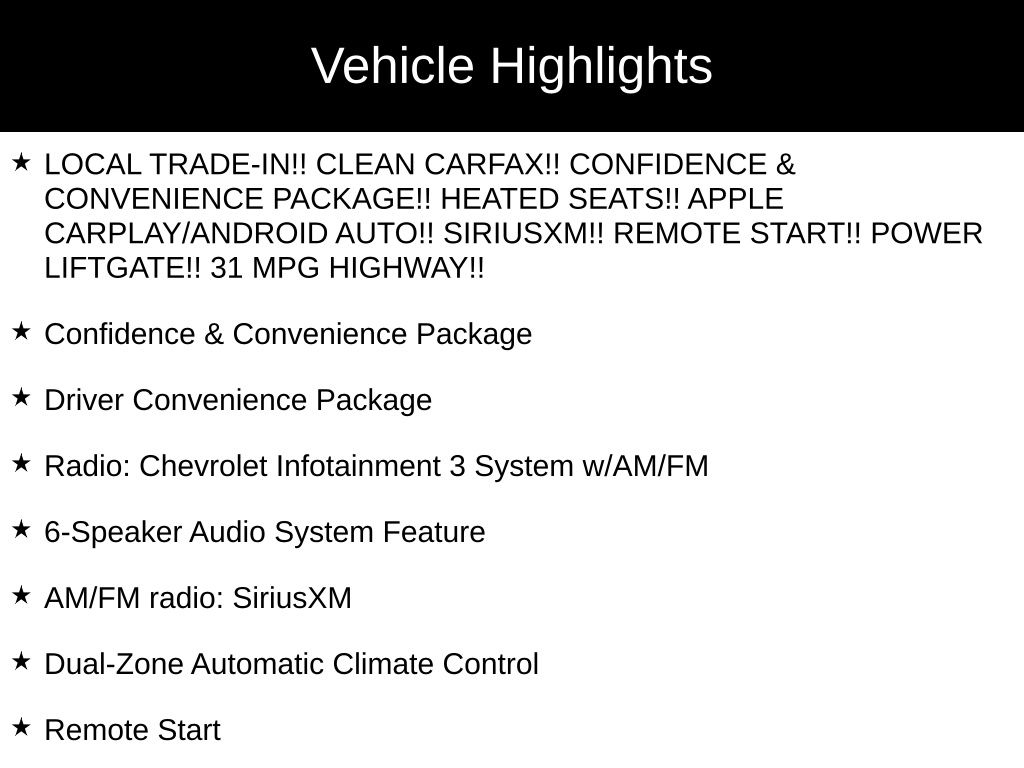 Vehicle Highlights

★ LOCAL TRADE-IN!! CLEAN CARFAX!! CONFIDENCE & CONVENIENCE PACKAGE!! HEATED SEATS!! APPLE CARPLAY/ANDROID AUTO!! SIRIUSXM!! REMOTE START!! POWER LIFTGATE!! 31 MPG HIGHWAY!!

★ Confidence & Convenience Package

★ Driver Convenience Package

★ Radio: Chevrolet Infotainment 3 System w/AM/FM

★ 6-Speaker Audio System Feature

★ AM/FM radio: SiriusXM

★ Dual-Zone Automatic Climate Control

★ Remote Start